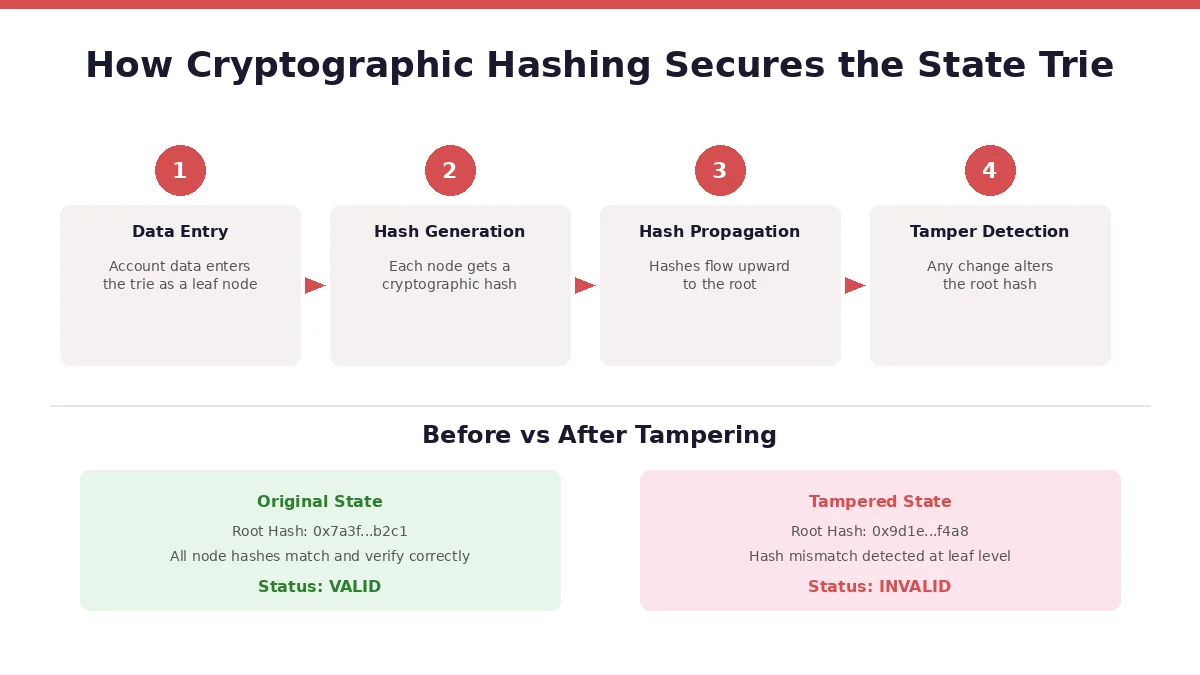 How Cryptographic Hashing Secures the State Trie

1

Data Entry

Account data enters the trie as a leaf node

2

Hash Generation

Each node gets a cryptographic hash

3

Hash Propagation

Hashes flow upward to the root

4

Tamper Detection

Any change alters the root hash

Before vs After Tampering

Original State

Root Hash: 0x7a3f...b2c1

All node hashes match and verify correctly

Status: VALID

Tampered State

Root Hash: 0x9d1e...f4a8

Hash mismatch detected at leaf level

Status: INVALID